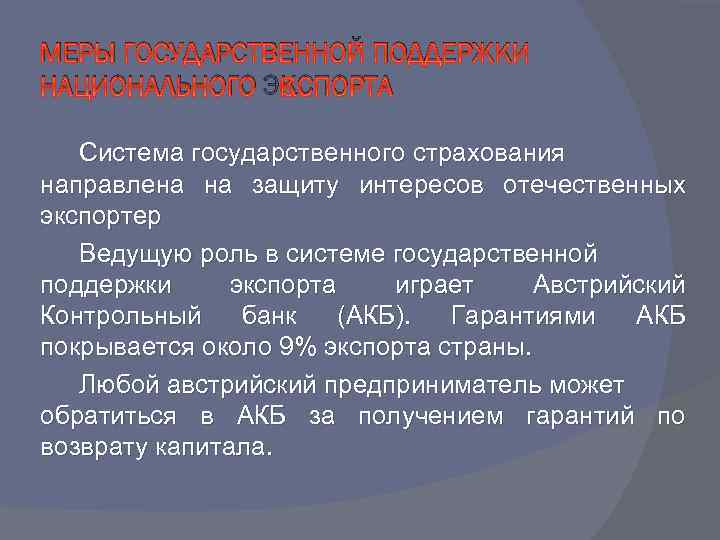 МЕРЫ ГОСУДАРСТВЕННОЙ ПОДДЕРЖКИ НАЦИОНАЛЬНОГО ЭКСПОРТА

Система государственного страхования направлена на защиту интересов отечественных экспортер

Ведущую роль в системе государственной поддержки экспорта играет Австрийский Контрольный банк (АКБ). Гарантиями АКБ покрывается около 9% экспорта страны.

Любой австрийский предприниматель может обратиться в АКБ за получением гарантий по возврату капитала.